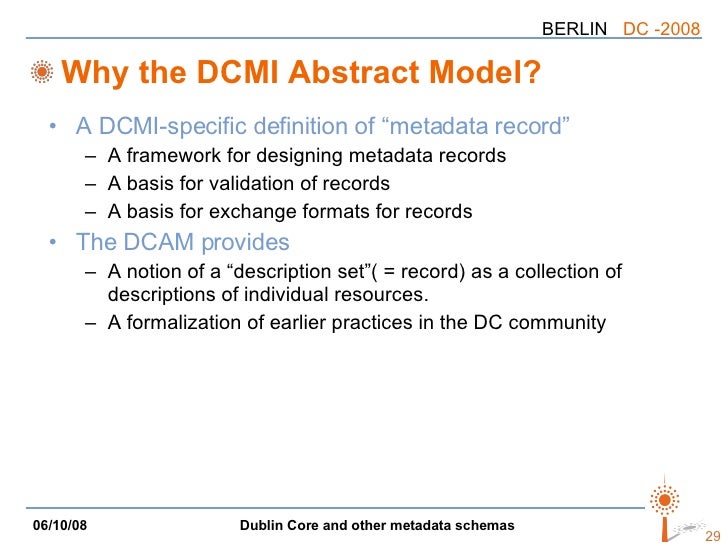 BERLIN DC -2008

Why the DCMI Abstract Model?

• A DCMI-specific definition of “metadata record”
– A framework for designing metadata records
– A basis for validation of records
– A basis for exchange formats for records

• The DCAM provides
– A notion of a “description set”( = record) as a collection of descriptions of individual resources.
– A formalization of earlier practices in the DC community

06/10/08 Dublin Core and other metadata schemas 29